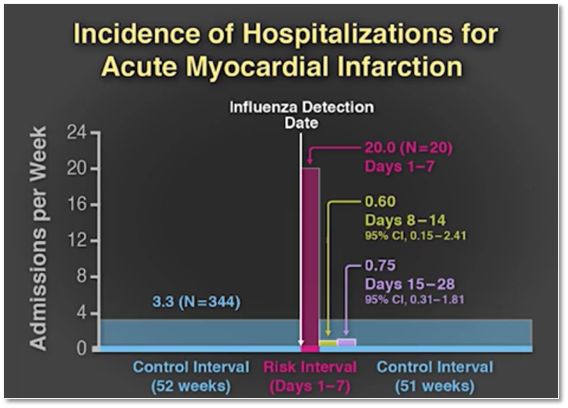 Incidence of Hospitalizations for Acute Myocardial Infarction

Influenza Detection Date

Admissions per Week

24
20
16
12
8
4
0

20.0 (N=20)
Days 1–7

0.60
Days 8–14
95% CI, 0.15–2.41

0.75
Days 15–28
95% CI, 0.31–1.81

3.3 (N=344)

Control Interval (52 weeks)

Risk Interval (Days 1–7)

Control Interval (51 weeks)